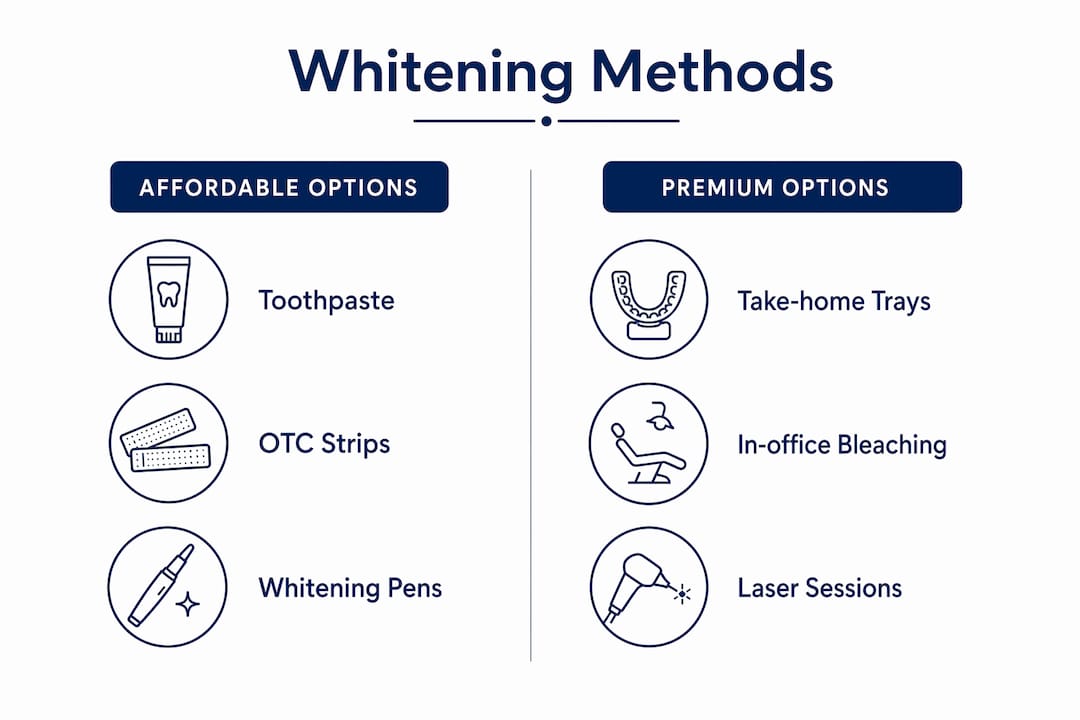 Whitening Methods

AFFORDABLE OPTIONS

Toothpaste

OTC Strips

Whitening Pens

PREMIUM OPTIONS

Take-home Trays

In-office Bleaching

Laser Sessions